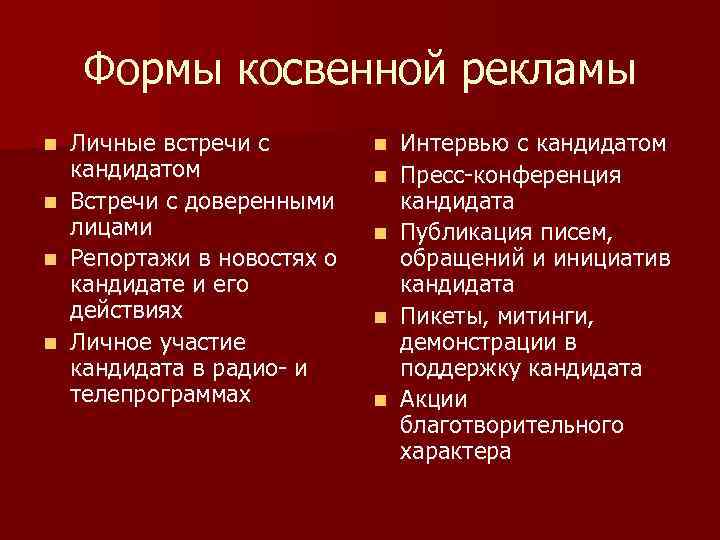 Формы косвенной рекламы

- Личные встречи с кандидатом
- Встречи с доверенными лицами
- Репортажи в новостях о кандидате и его действиях
- Личное участие кандидата в радио- и телепрограммах

- Интервью с кандидатом
- Пресс-конференция кандидата
- Публикация писем, обращений и инициатив кандидата
- Пикеты, митинги, демонстрации в поддержку кандидата
- Акции благотворительного характера